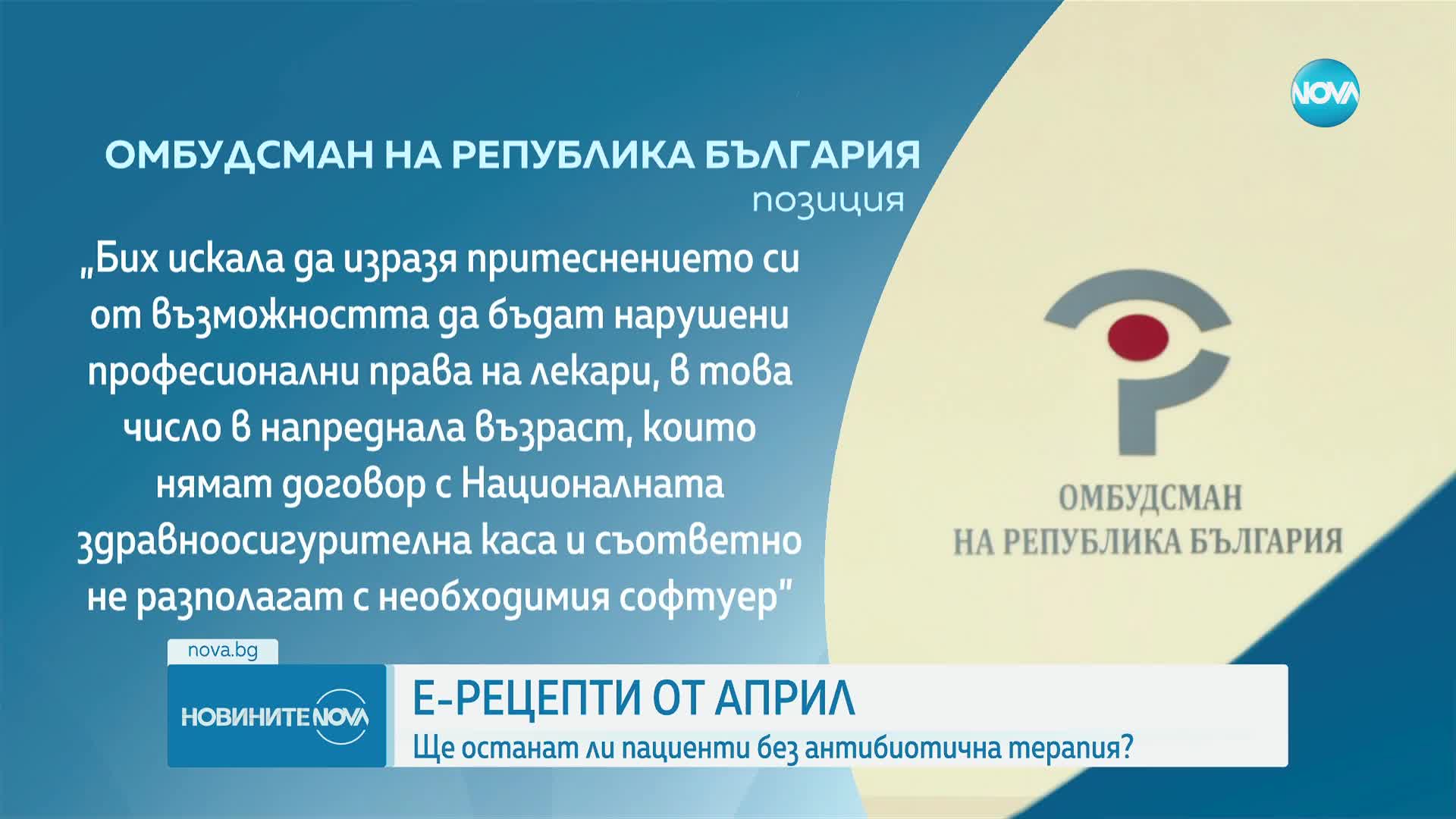 NOVA

ОМБУДСМАН НА РЕПУБЛИКА БЪЛГАРИЯ
позиция

„Бих искала да изразя притеснението си от възможността да бъдат нарушени професионални права на лекари, в това число в напреднала възраст, които нямат договор с Националната здравноосигурителна каса и съответно не разполагат с необходимия софтуер"

ОМБУДСМАН
НА РЕПУБЛИКА БЪЛГАРИЯ

nova.bg

НОВИНИТЕ NOVA

Е-РЕЦЕПТИ ОТ АПРИЛ
Ще останат ли пациенти без антибиотична терапия?